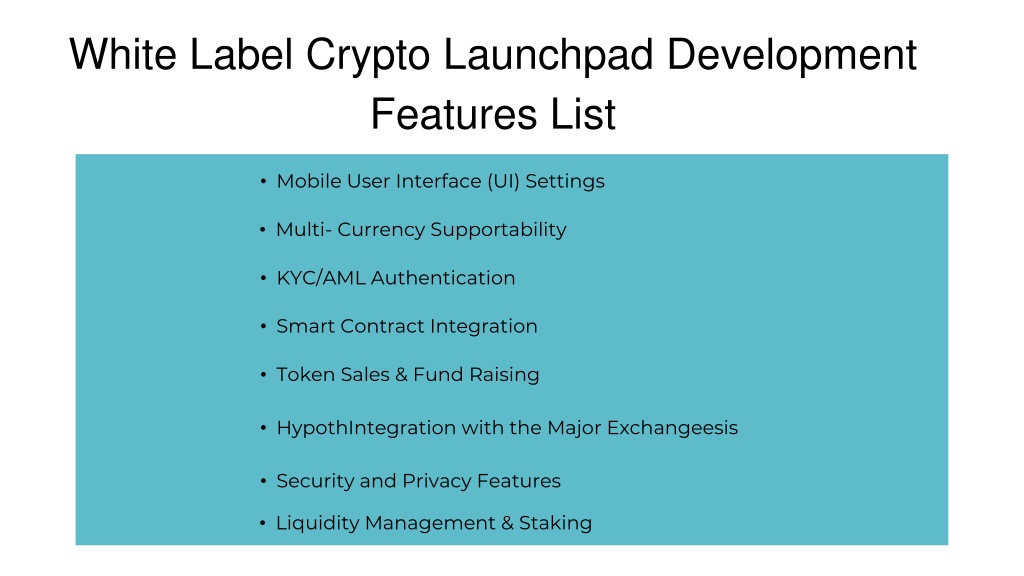 White Label Crypto Launchpad Development Features List

• Mobile User Interface (UI) Settings

• Multi- Currency Supportability

• KYC/AML Authentication

• Smart Contract Integration

• Token Sales & Fund Raising

• HypothIntegration with the Major Exchangeesis

• Security and Privacy Features

• Liquidity Management & Staking